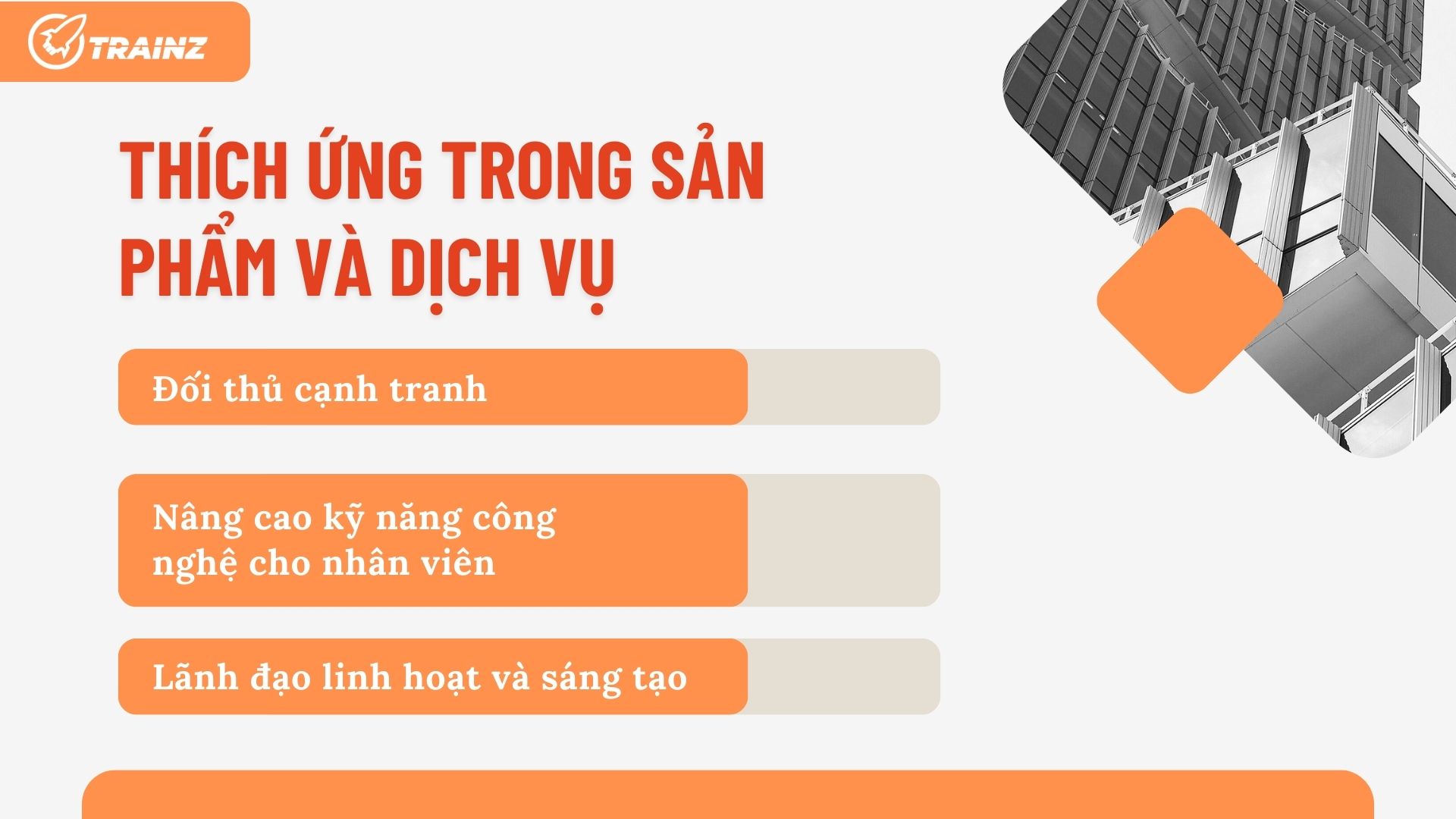 TRAINZ

THÍCH ỨNG TRONG SẢN PHẨM VÀ DỊCH VỤ

Đối thủ cạnh tranh

Nâng cao kỹ năng công nghệ cho nhân viên

Lãnh đạo linh hoạt và sáng tạo